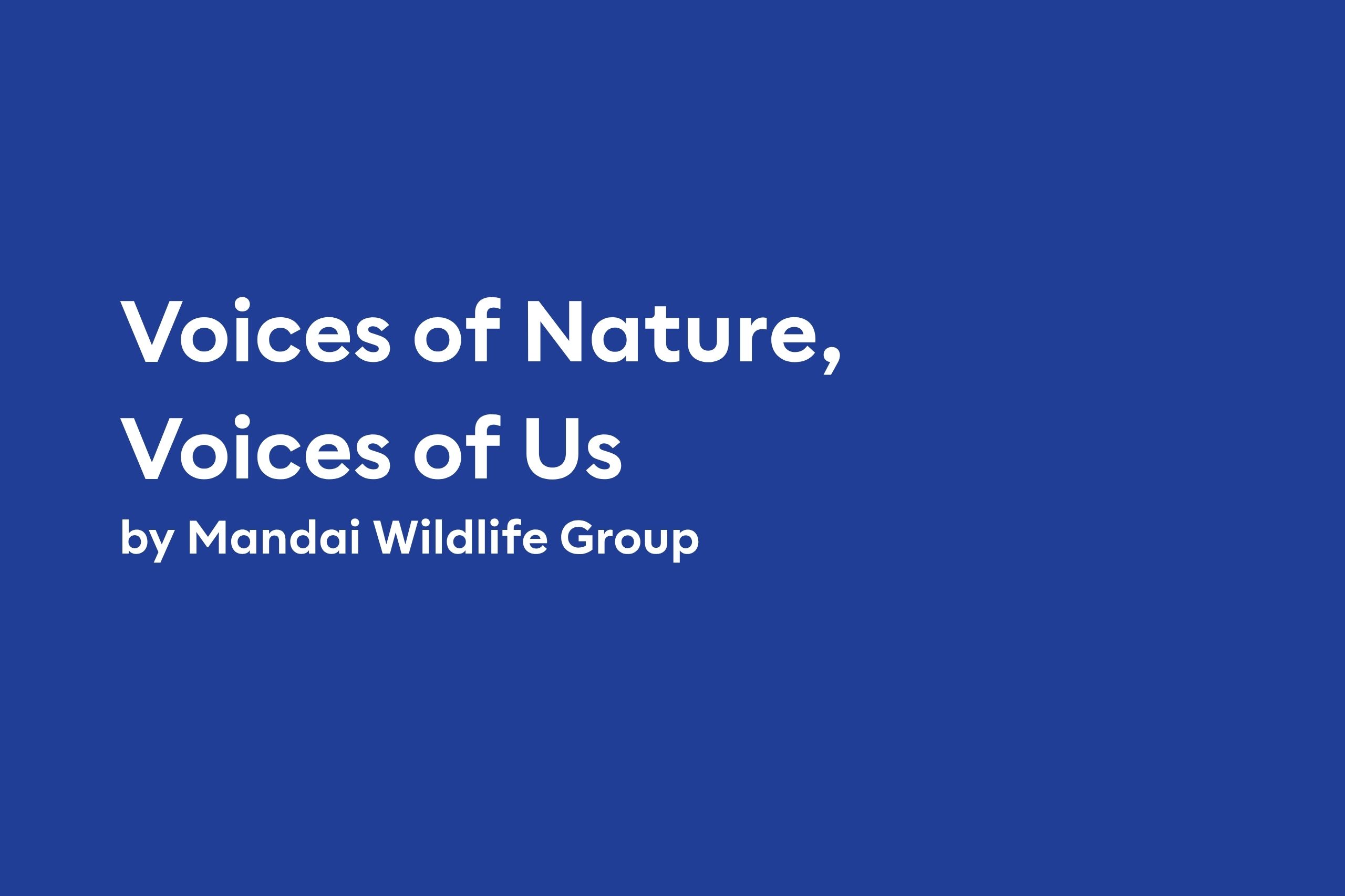 Voices of Nature,
Voices of Us

by Mandai Wildlife Group